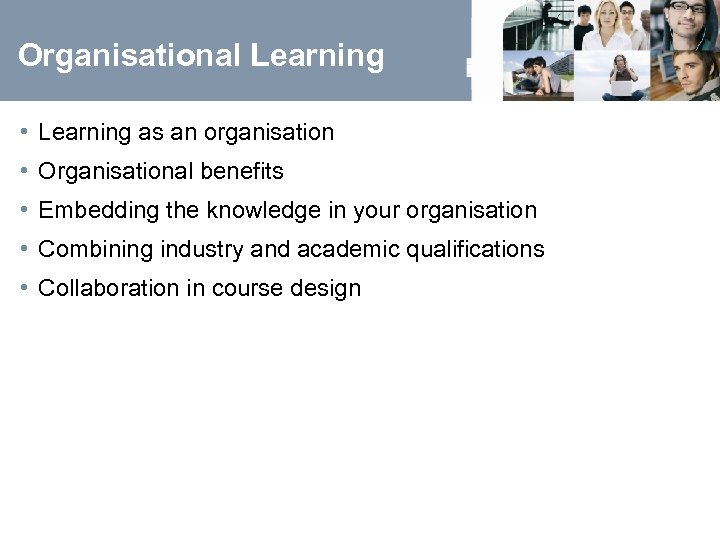 Organisational Learning

• Learning as an organisation
• Organisational benefits
• Embedding the knowledge in your organisation
• Combining industry and academic qualifications
• Collaboration in course design